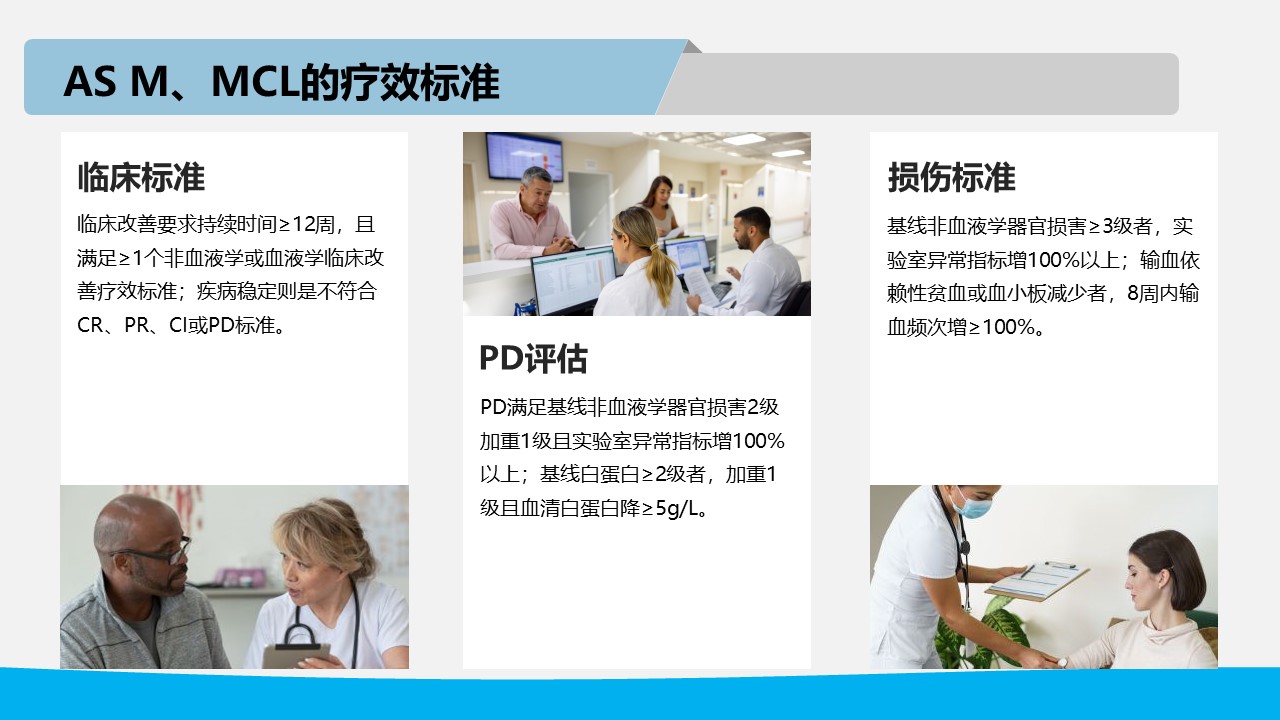 AS M、MCL的疗效标准

临床标准

临床改善要求持续时间≥12周，且满足≥1个非血液学或血液学临床改善疗效标准；疾病稳定则是不符合CR、PR、CI或PD标准。

PD评估

PD满足基线非血液学器官损害2级加重1级且实验室异常指标增100%以上；基线白蛋白≥2级者，加重1级且血清白蛋白降≥5g/L。

损伤标准

基线非血液学器官损害≥3级者，实验室异常指标增100%以上；输血依赖性贫血或血小板减少者，8周内输血频次增≥100%。